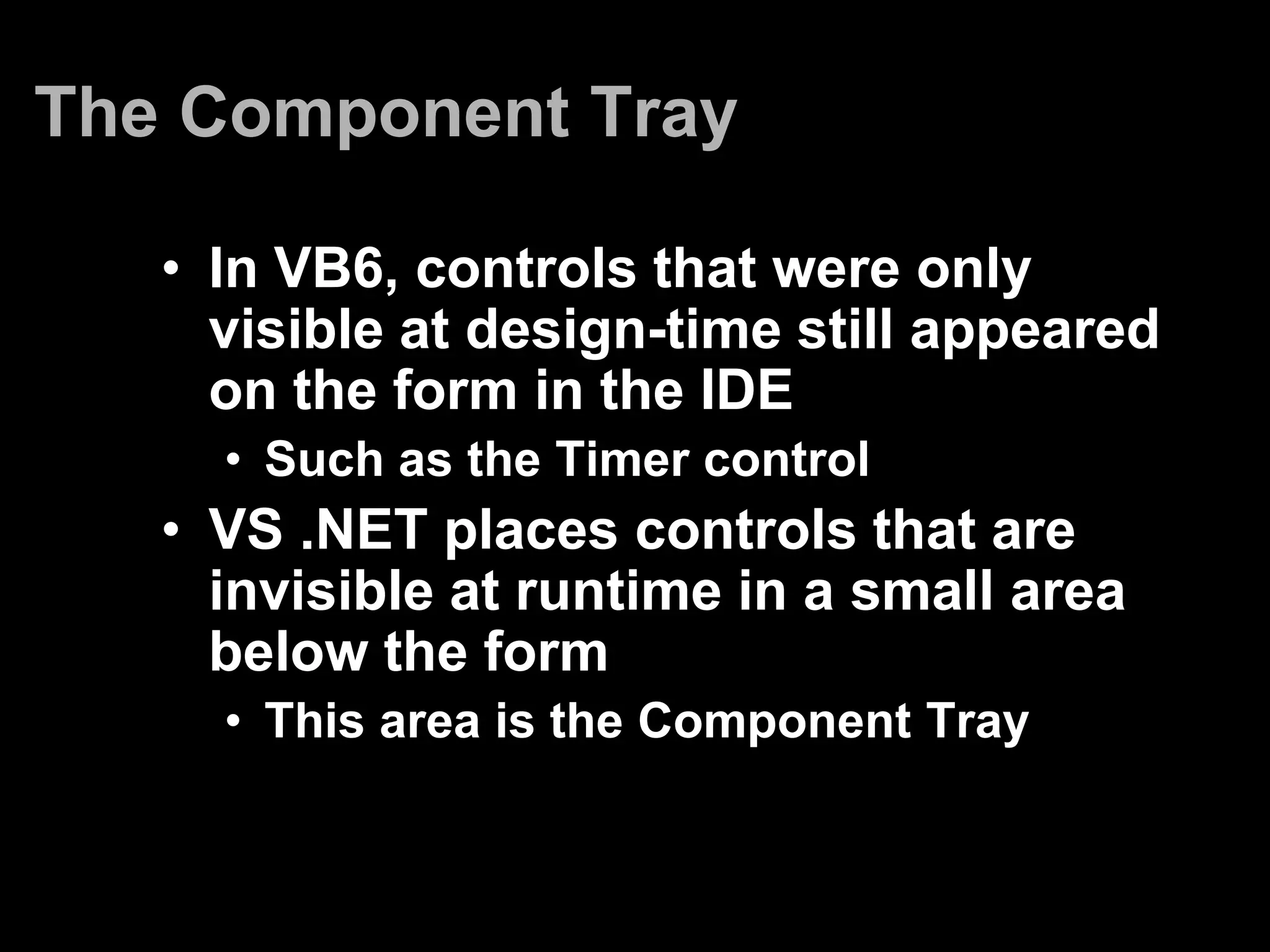 The Component Tray

• In VB6, controls that were only visible at design-time still appeared on the form in the IDE
  • Such as the Timer control
• VS .NET places controls that are invisible at runtime in a small area below the form
  • This area is the Component Tray